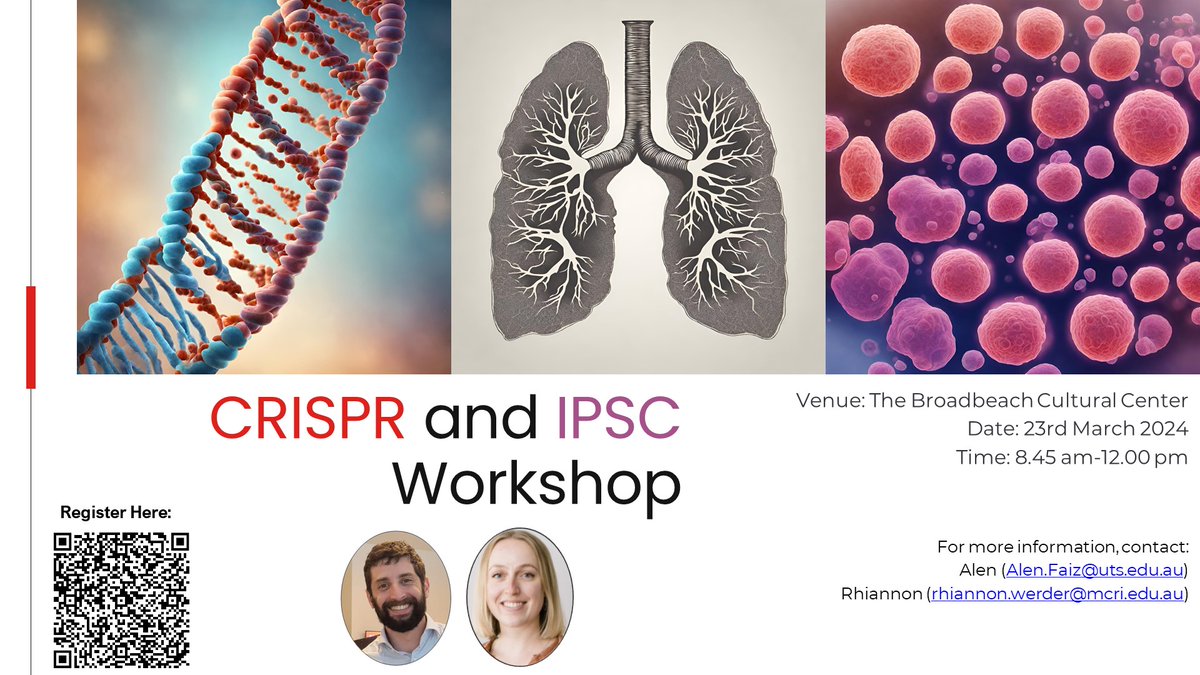 CRISPR and IPSC Workshop

Venue: The Broadbeach Cultural Center
Date: 23rd March 2024
Time: 8.45 am-12.00 pm

Register Here:

For more information, contact:
Alen (Alen.Faiz@uts.edu.au)
Rhiannon (rhiannon.werder@mcri.edu.au)